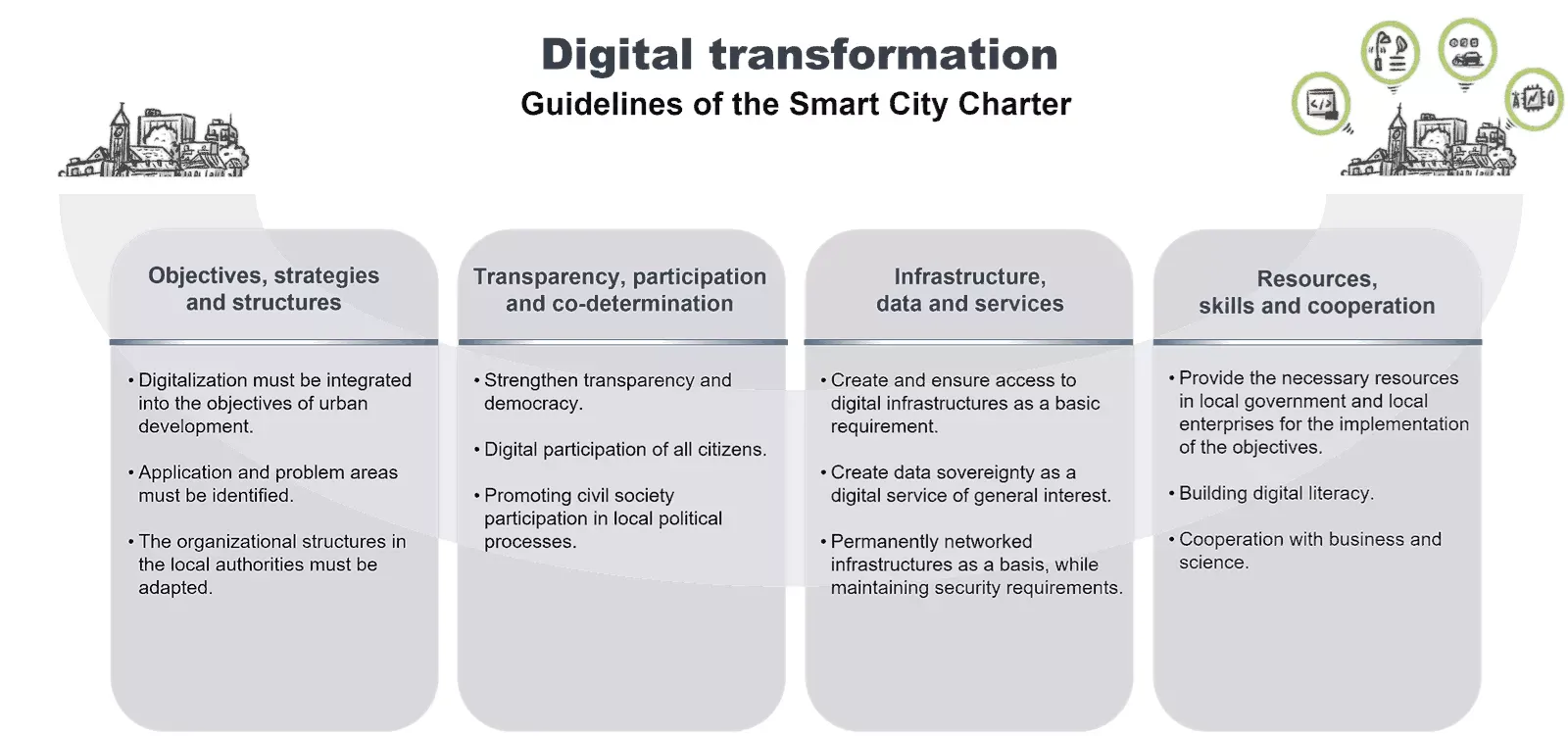 Digital transformation
Guidelines of the Smart City Charter

Objectives, strategies and structures

• Digitalization must be integrated into the objectives of urban development.

• Application and problem areas must be identified.

• The organizational structures in the local authorities must be adapted.

Transparency, participation and co-determination

• Strengthen transparency and democracy.

• Digital participation of all citizens.

• Promoting civil society participation in local political processes.

Infrastructure, data and services

• Create and ensure access to digital infrastructures as a basic requirement.

• Create data sovereignty as a digital service of general interest.

• Permanently networked infrastructures as a basis, while maintaining security requirements.

Resources, skills and cooperation

• Provide the necessary resources in local government and local enterprises for the implementation of the objectives.

• Building digital literacy.

• Cooperation with business and science.